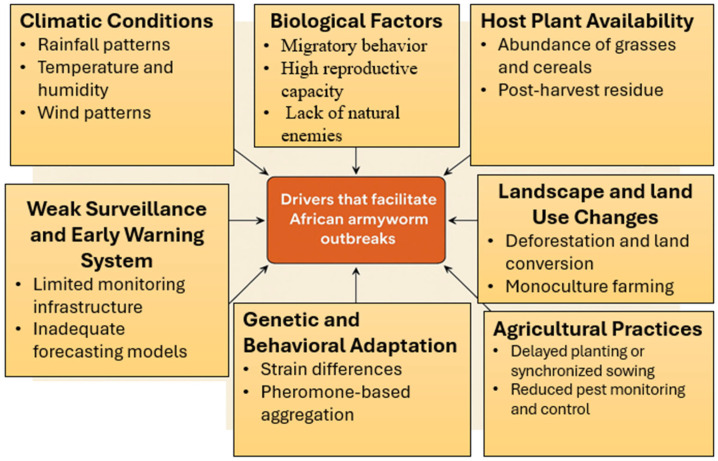 Climatic Conditions
• Rainfall patterns
• Temperature and humidity
• Wind patterns

Biological Factors
• Migratory behavior
• High reproductive capacity
• Lack of natural enemies

Host Plant Availability
• Abundance of grasses and cereals
• Post-harvest residue

Weak Surveillance and Early Warning System
• Limited monitoring infrastructure
• Inadequate forecasting models

Drivers that facilitate African armyworm outbreaks

Landscape and land Use Changes
• Deforestation and land conversion
• Monoculture farming

Genetic and Behavioral Adaptation
• Strain differences
• Pheromone-based aggregation

Agricultural Practices
• Delayed planting or synchronized sowing
• Reduced pest monitoring and control